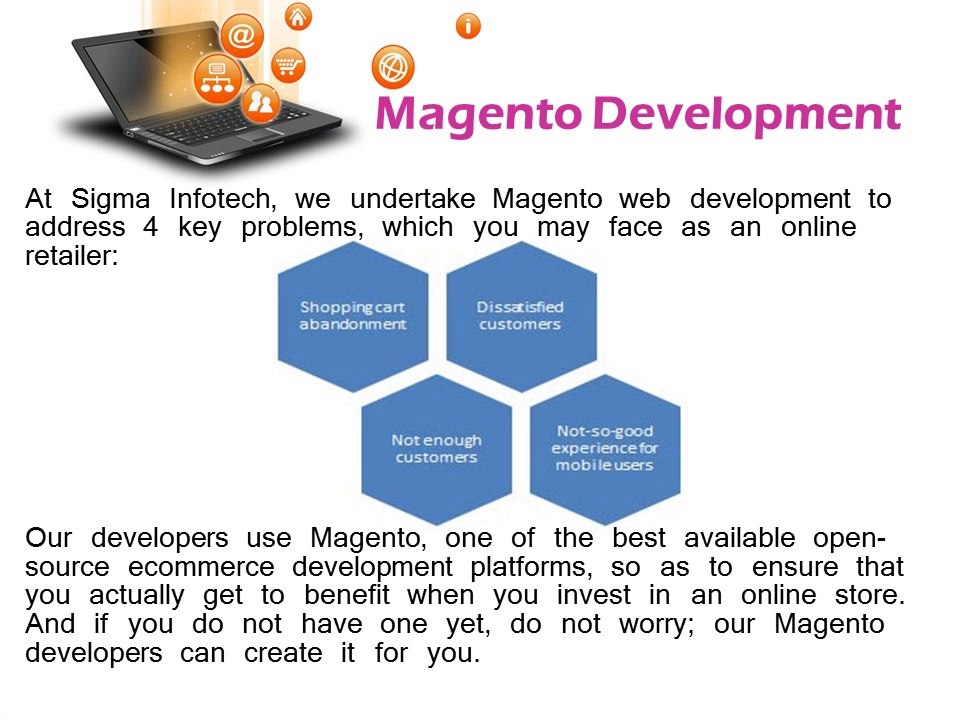 Magento Development

At Sigma Infotech, we undertake Magento web development to address 4 key problems, which you may face as an online retailer:

Shopping cart abandonment

Dissatisfied customers

Not enough customers

Not-so-good experience for mobile users

Our developers use Magento, one of the best available open-source ecommerce development platforms, so as to ensure that you actually get to benefit when you invest in an online store. And if you do not have one yet, do not worry; our Magento developers can create it for you.